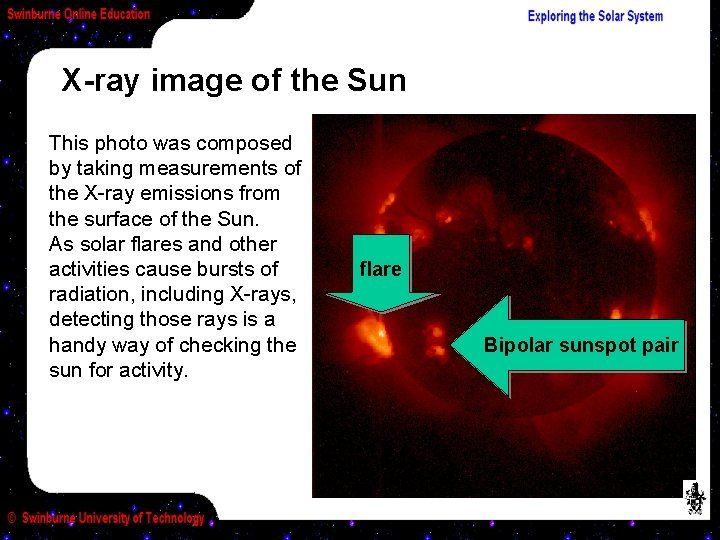 Swinburne Online Education

Exploring the Solar System

X-ray image of the Sun

This photo was composed by taking measurements of the X-ray emissions from the surface of the Sun.
As solar flares and other activities cause bursts of radiation, including X-rays, detecting those rays is a handy way of checking the sun for activity.

flare

Bipolar sunspot pair

© Swinburne University of Technology